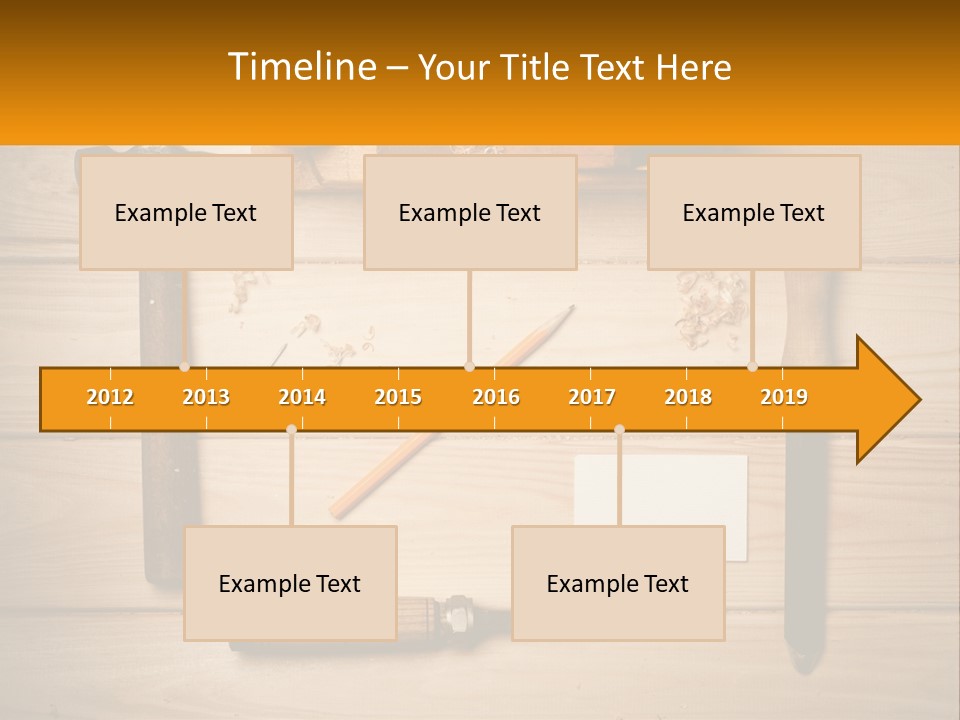 Timeline – Your Title Text Here

Example Text

Example Text

Example Text

2012 2013 2014 2015 2016 2017 2018 2019

Example Text

Example Text